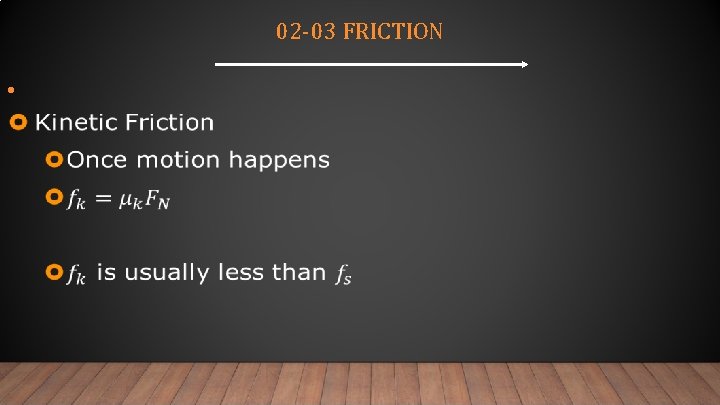 02-03 FRICTION

Kinetic Friction

Once motion happens

$f_k = \mu_k F_N$

$f_k$ is usually less than $f_s$